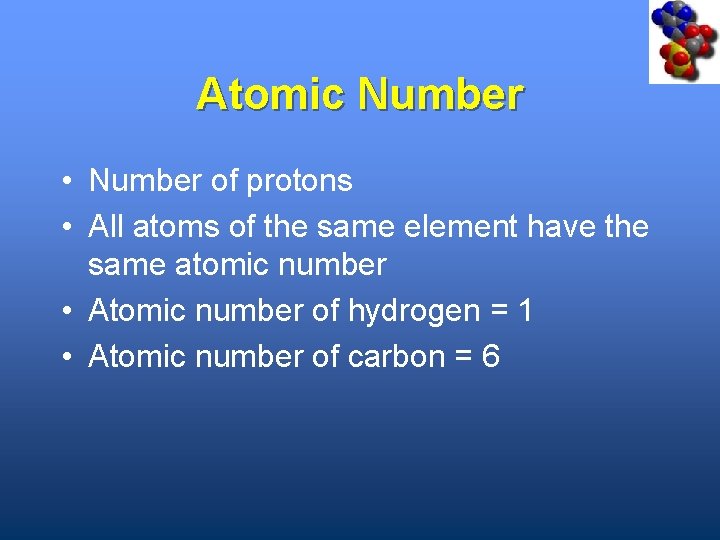 Atomic Number

• Number of protons
• All atoms of the same element have the same atomic number
• Atomic number of hydrogen = 1
• Atomic number of carbon = 6